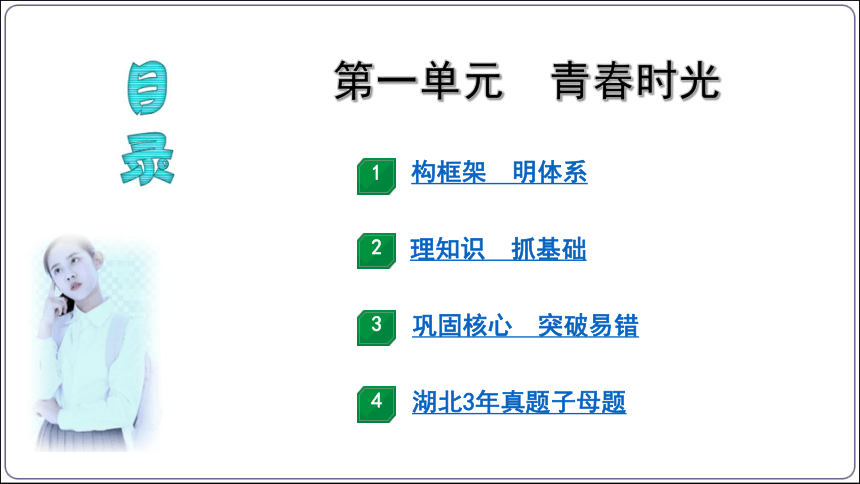 目录

第一单元　青春时光

1 构框架　明体系

2 理知识　抓基础

3 巩固核心　突破易错

4 湖北3年真题子母题